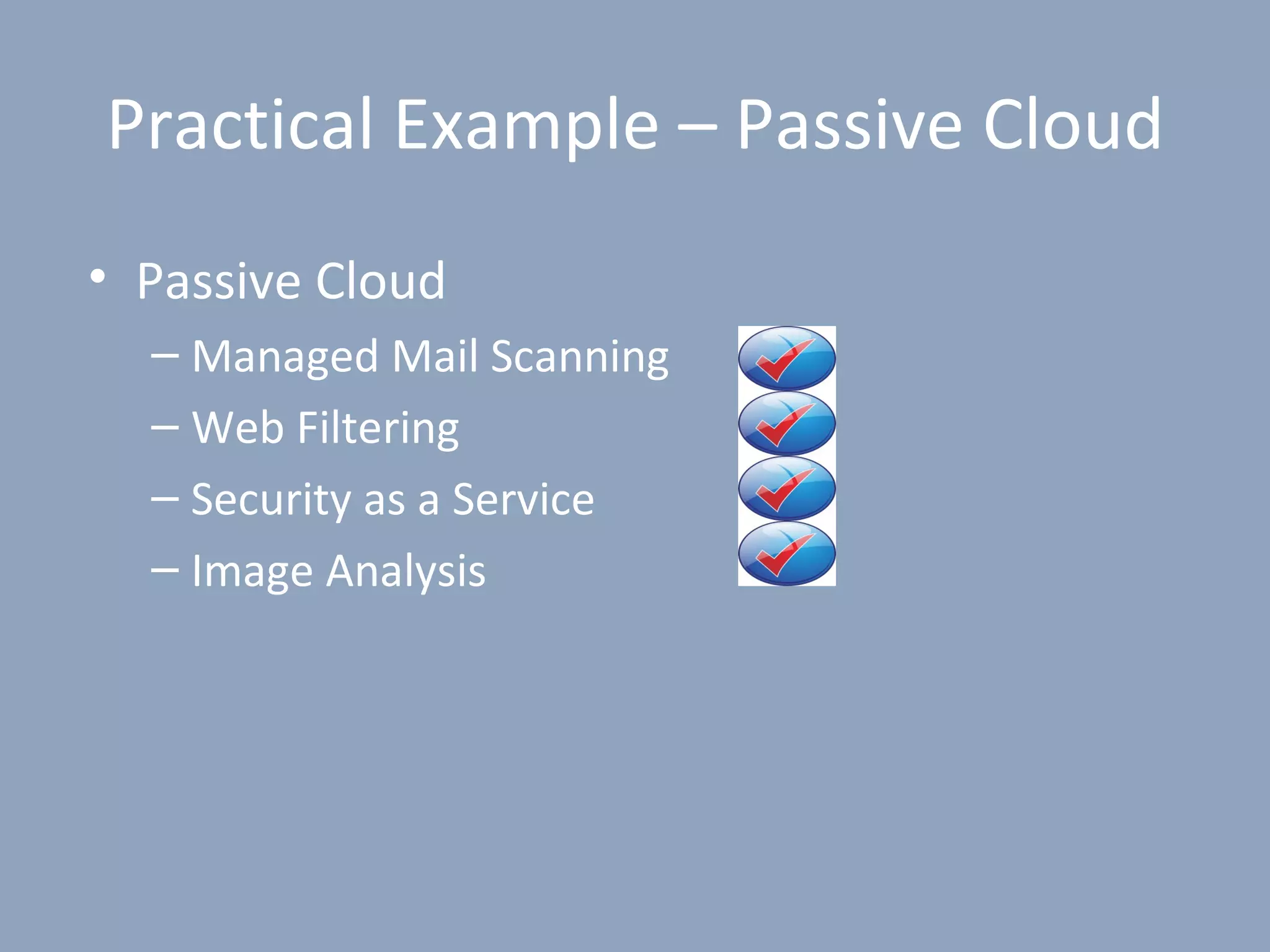 Practical Example – Passive Cloud

• Passive Cloud
– Managed Mail Scanning
– Web Filtering
– Security as a Service
– Image Analysis